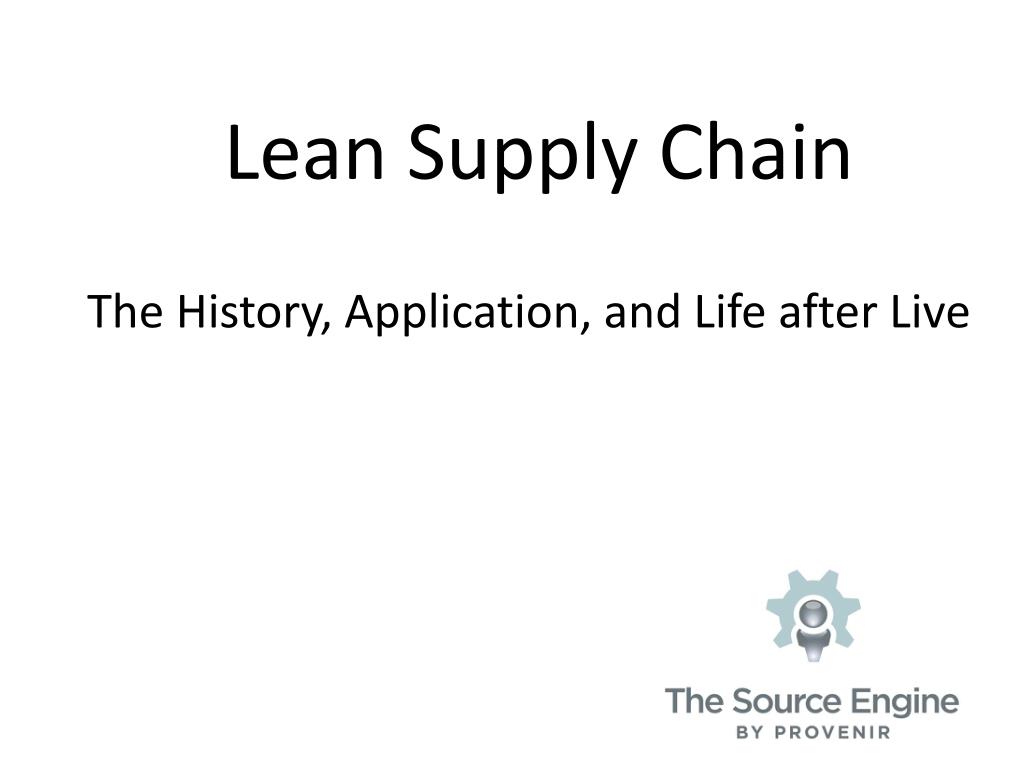 Lean Supply Chain

The History, Application, and Life after Live

The Source Engine
BY PROVENIR